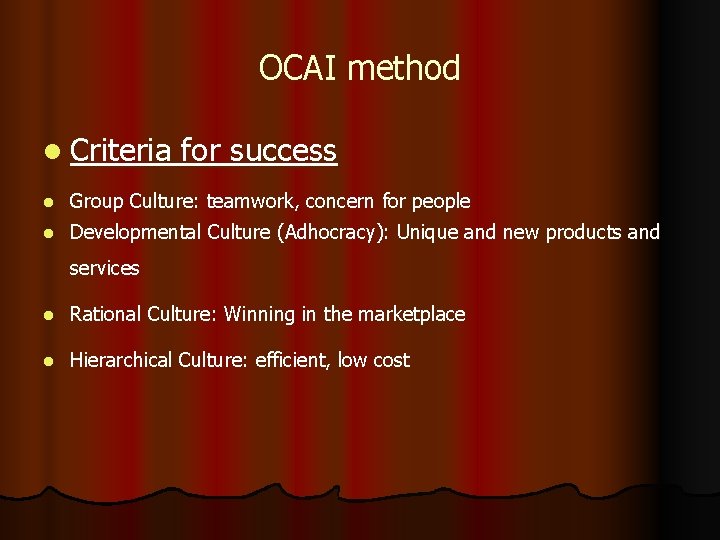 OCAI method

- Criteria for success

- Group Culture: teamwork, concern for people
- Developmental Culture (Adhocracy): Unique and new products and services
- Rational Culture: Winning in the marketplace
- Hierarchical Culture: efficient, low cost